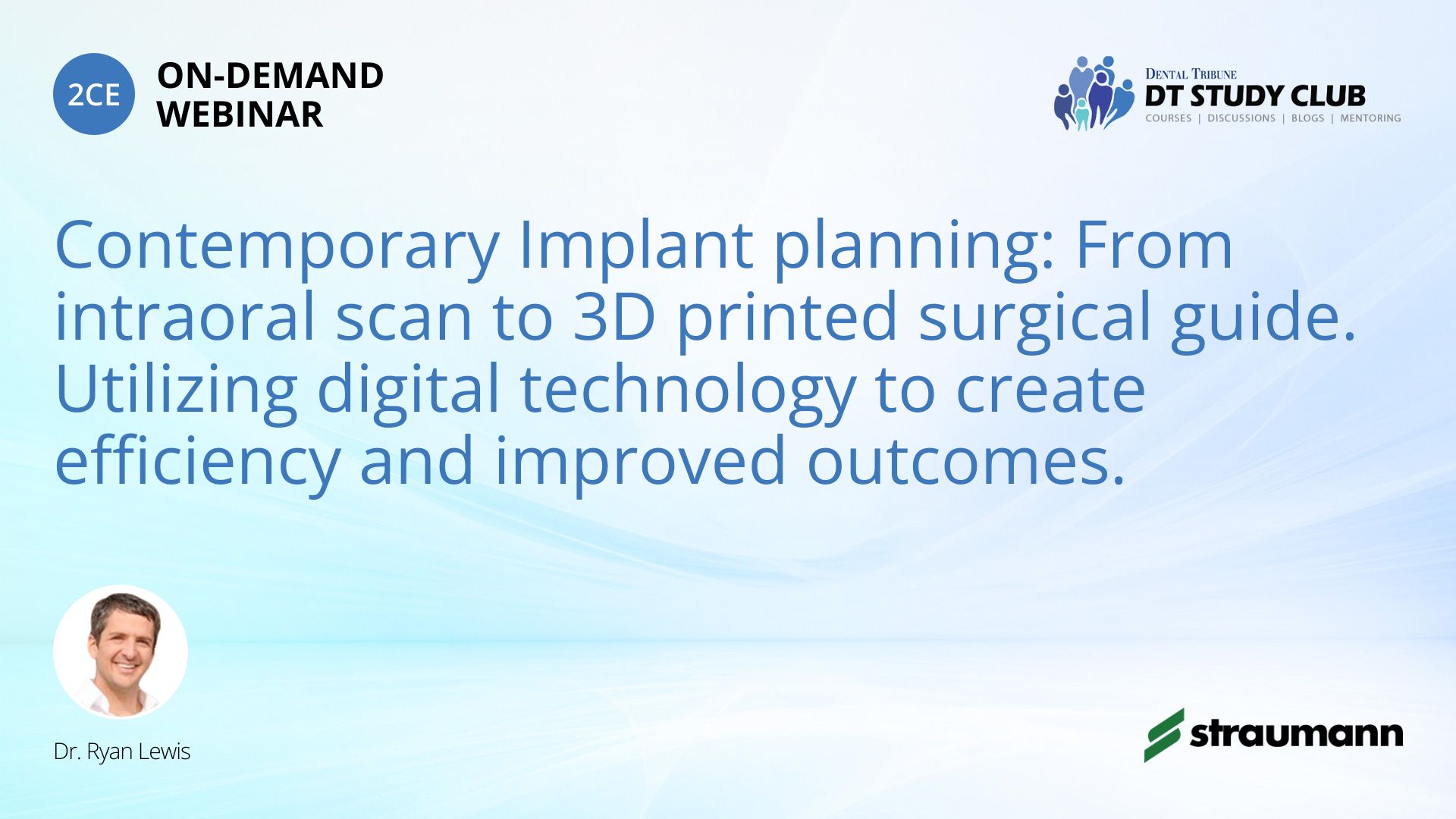 2CE
ON-DEMAND WEBINAR

DENTAL TRIBUNE
DT STUDY CLUB
COURSES | DISCUSSIONS | BLOGS | MENTORING

Contemporary Implant planning: From intraoral scan to 3D printed surgical guide. Utilizing digital technology to create efficiency and improved outcomes.

Dr. Ryan Lewis

straumann